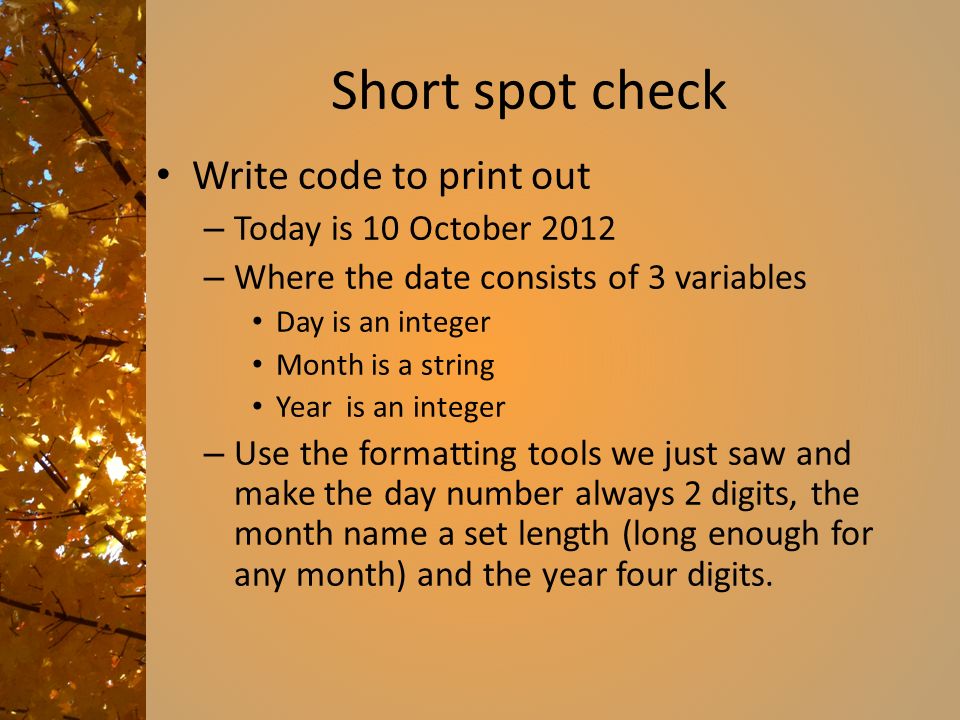 Short spot check

• Write code to print out
  – Today is 10 October 2012
  – Where the date consists of 3 variables
    • Day is an integer
    • Month is a string
    • Year  is an integer
  – Use the formatting tools we just saw and make the day number always 2 digits, the month name a set length (long enough for any month) and the year four digits.